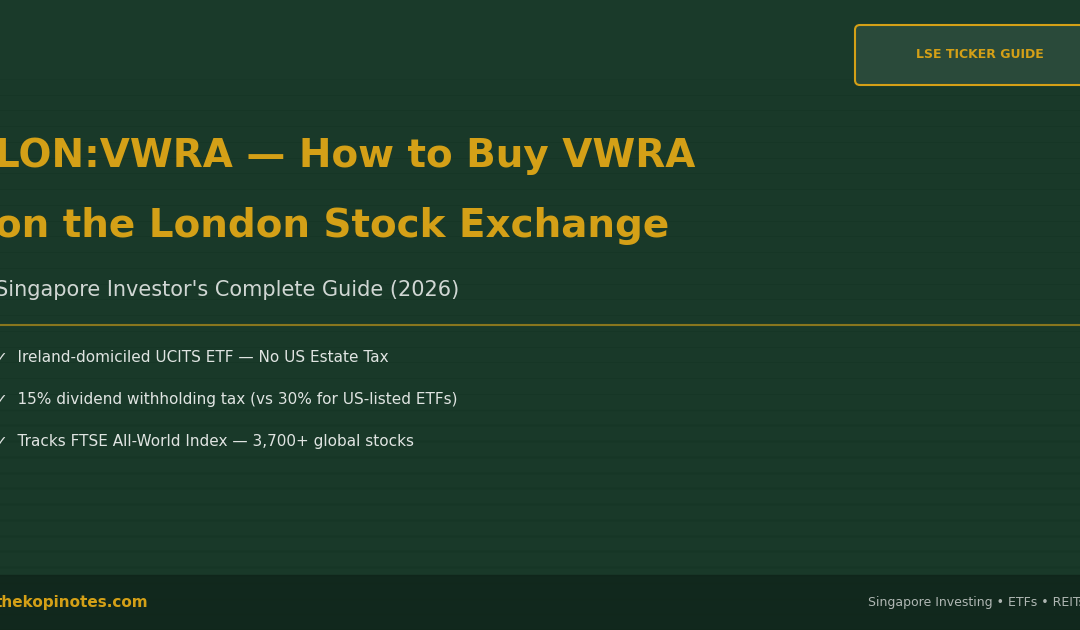 LSE TICKER GUIDE

LON:VWRA — How to Buy VWRA on the London Stock Exchange

Singapore Investor's Complete Guide (2026)

✓ Ireland-domiciled UCITS ETF — No US Estate Tax

✓ 15% dividend withholding tax (vs 30% for US-listed ETFs)

✓ Tracks FTSE All-World Index — 3,700+ global stocks

thekopinotes.com

Singapore Investing • ETFs • REIT